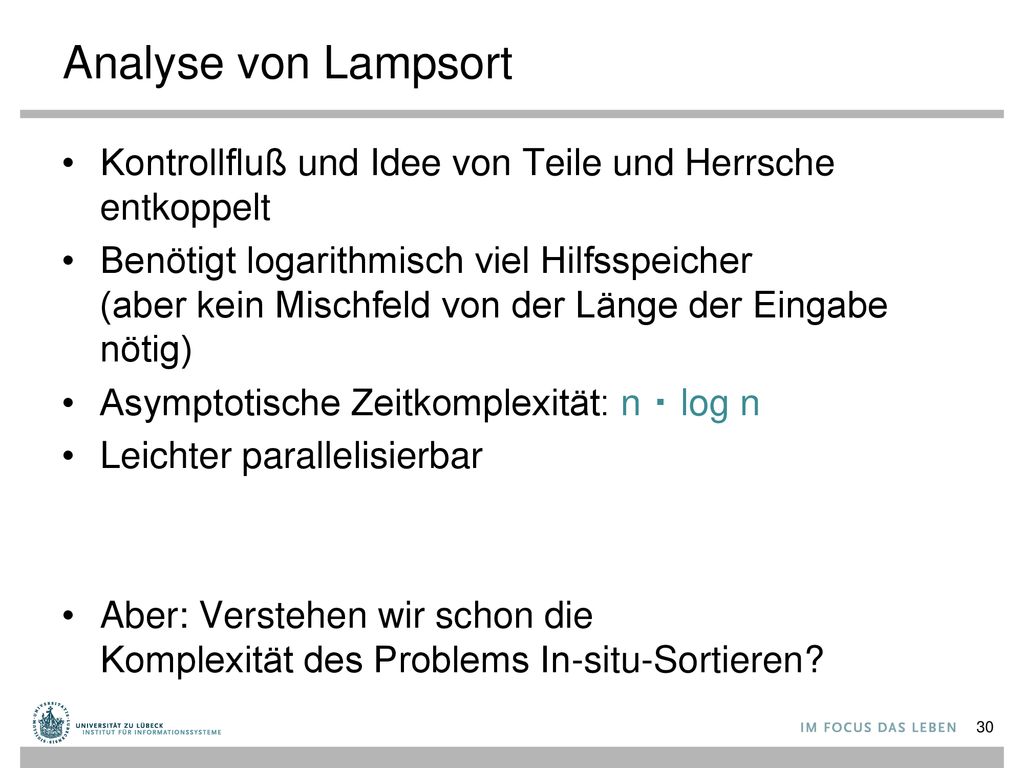 Analyse von Lampsort

• Kontrollfluß und Idee von Teile und Herrsche entkoppelt
• Benötigt logarithmisch viel Hilfsspeicher (aber kein Mischfeld von der Länge der Eingabe nötig)
• Asymptotische Zeitkomplexität: $n \cdot \log n$
• Leichter parallelisierbar

• Aber: Verstehen wir schon die Komplexität des Problems In-situ-Sortieren?

UNIVERSITÄT ZU LÜBECK
INSTITUT FÜR INFORMATIONSSYSTEME

IM FOCUS DAS LEBEN

30